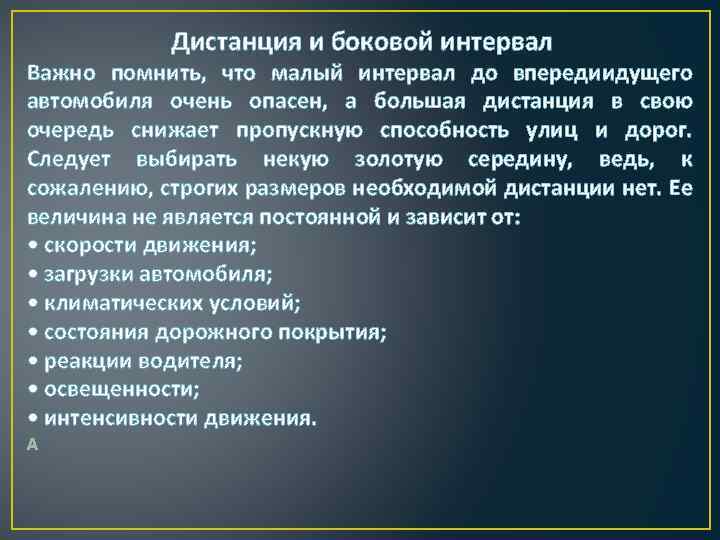 Дистанция и боковой интервал

Важно помнить, что малый интервал до впередиидущего автомобиля очень опасен, а большая дистанция в свою очередь снижает пропускную способность улиц и дорог. Следует выбирать некую золотую середину, ведь, к сожалению, строгих размеров необходимой дистанции нет. Ее величина не является постоянной и зависит от:
• скорости движения;
• загрузки автомобиля;
• климатических условий;
• состояния дорожного покрытия;
• реакции водителя;
• освещенности;
• интенсивности движения.
А